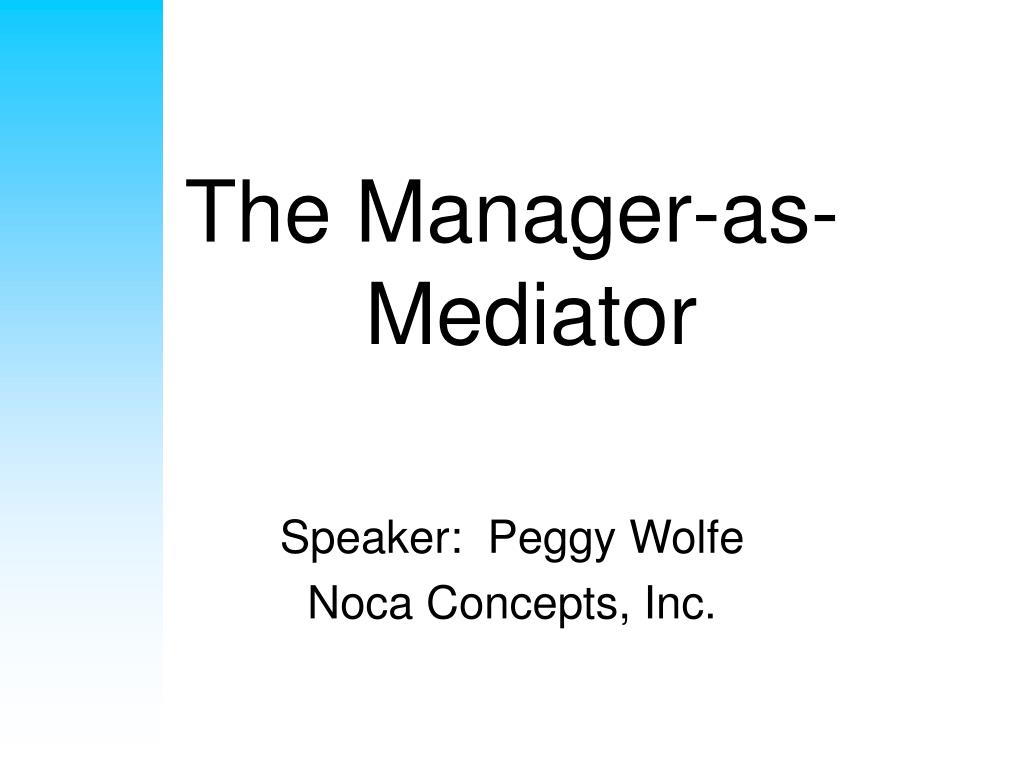 The Manager-as-Mediator

Speaker: Peggy Wolfe
Noca Concepts, Inc.